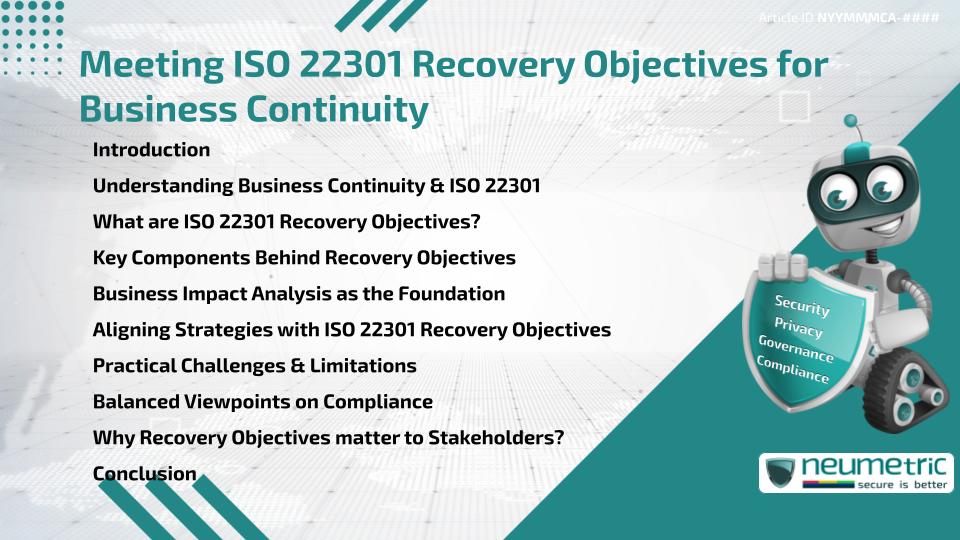 Article ID NYYMMMCA-####

Meeting ISO 22301 Recovery Objectives for Business Continuity

Introduction

Understanding Business Continuity & ISO 22301

What are ISO 22301 Recovery Objectives?

Key Components Behind Recovery Objectives

Business Impact Analysis as the Foundation

Aligning Strategies with ISO 22301 Recovery Objectives

Practical Challenges & Limitations

Balanced Viewpoints on Compliance

Why Recovery Objectives matter to Stakeholders?

Conclusion

Security
Privacy
Governance
Compliance

neumetric
secure is better